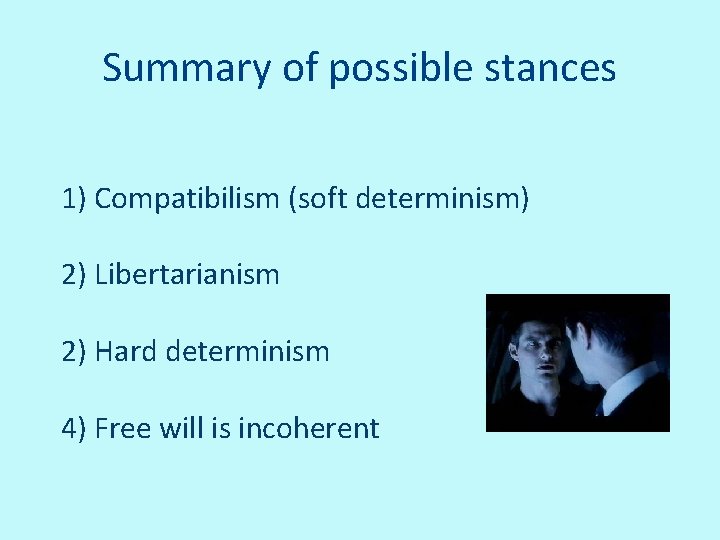 Summary of possible stances

1) Compatibilism (soft determinism)

2) Libertarianism

2) Hard determinism

4) Free will is incoherent